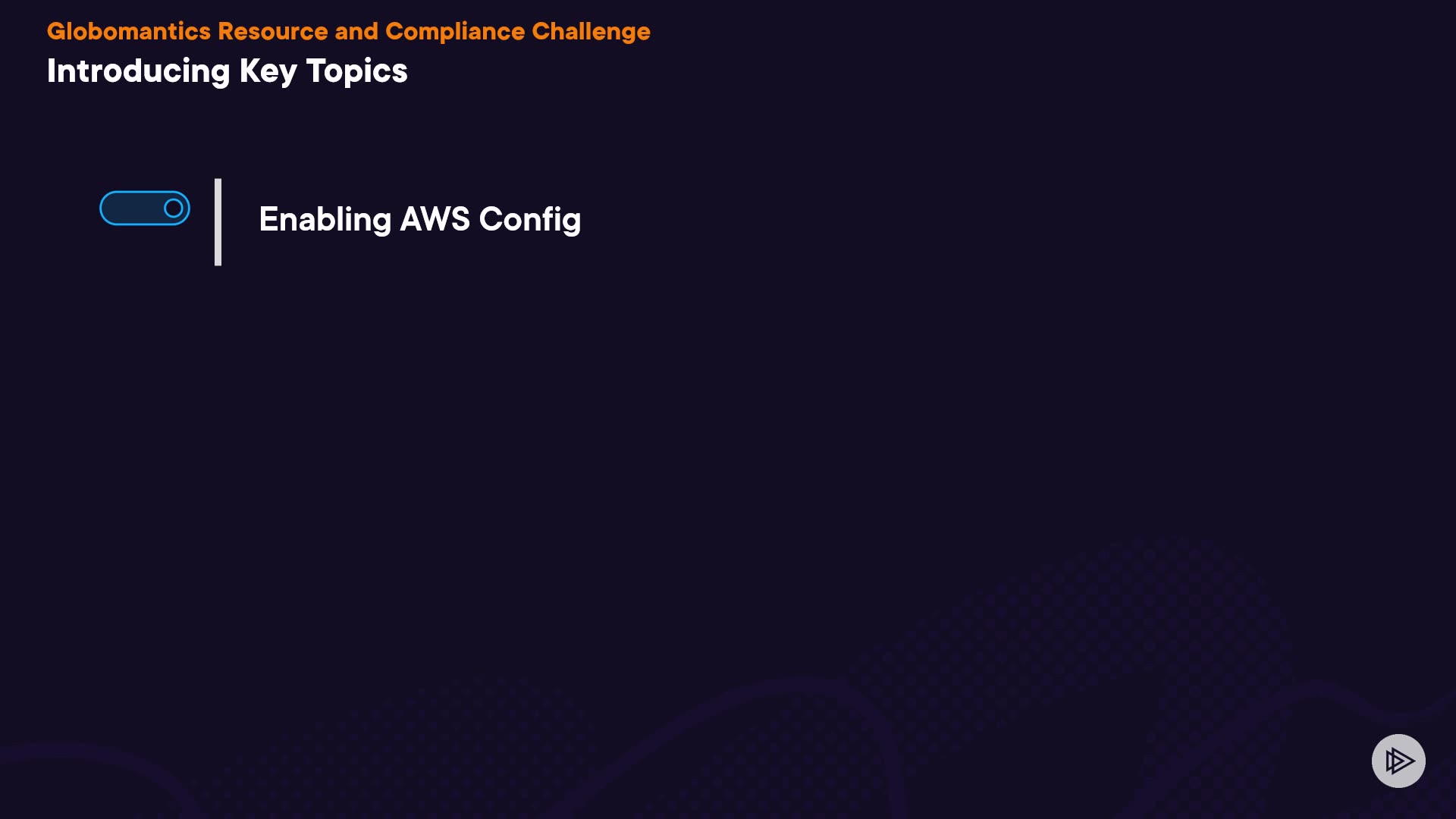 Globomantics Resource and Compliance Challenge
Introducing Key Topics

Enabling AWS Config